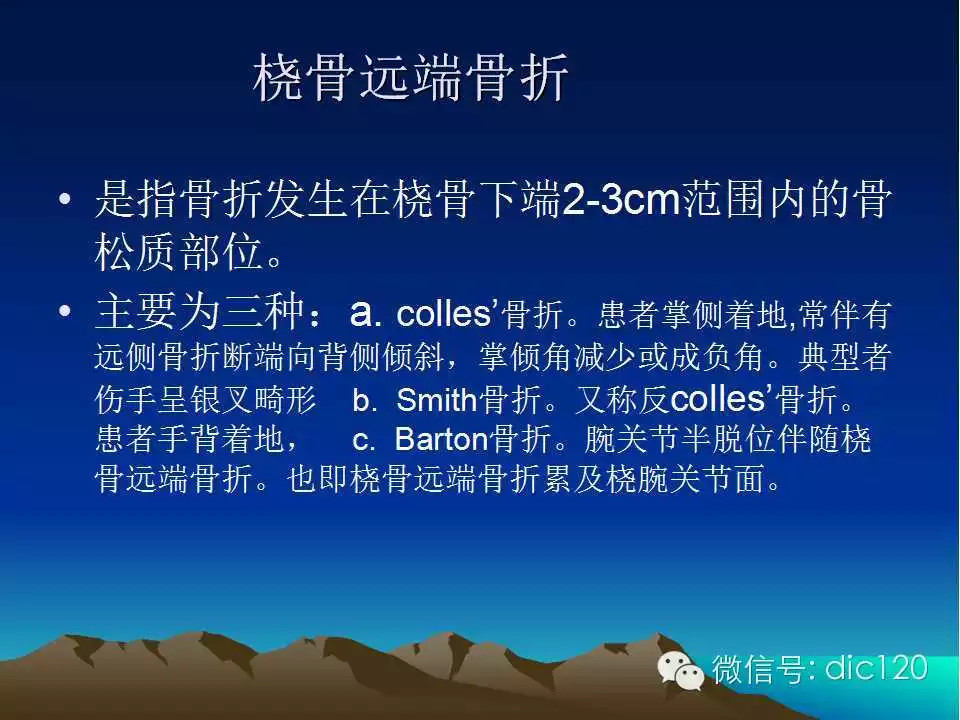 桡骨远端骨折

• 是指骨折发生在桡骨下端2-3cm范围内的骨松质部位。

• 主要为三种：a. colles'骨折。患者掌侧着地,常伴有远侧骨折断端向背侧倾斜，掌倾角减少或成负角。典型者伤手呈银叉畸形 b. Smith骨折。又称反colles'骨折。患者手背着地， c. Barton骨折。腕关节半脱位伴随桡骨远端骨折。也即桡骨远端骨折累及桡腕关节面。

微信号: dic120